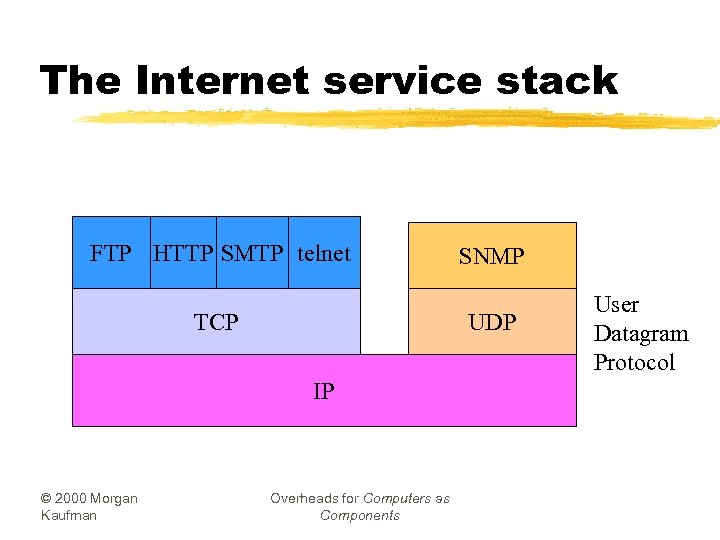 The Internet service stack

FTP HTTP SMTP telnet

SNMP

TCP

UDP

User Datagram Protocol

IP

© 2000 Morgan Kaufman

Overheads for Computers as Components